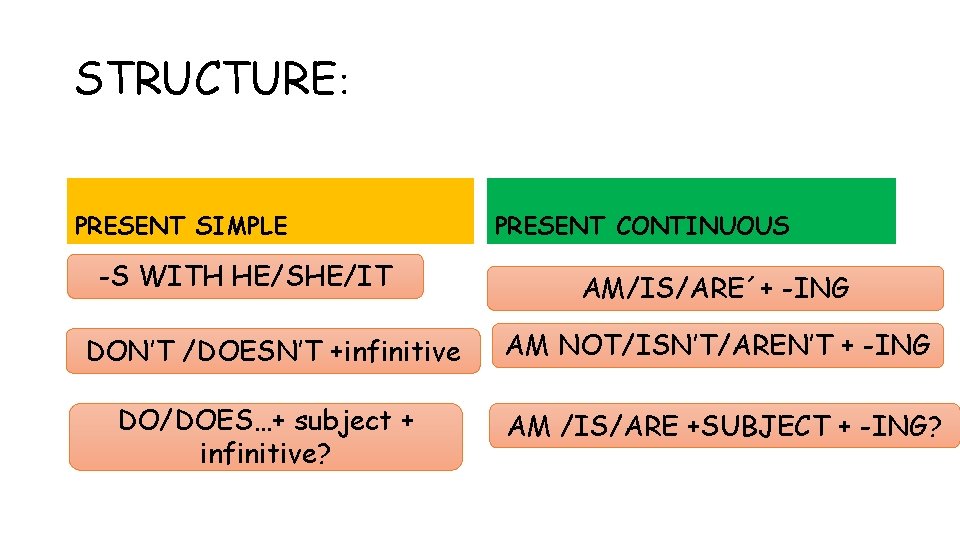 STRUCTURE:

PRESENT SIMPLE

-S WITH HE/SHE/IT

DON'T /DOESN'T +infinitive

DO/DOES…+ subject + infinitive?

PRESENT CONTINUOUS

AM/IS/ARE´ + -ING

AM NOT/ISN'T/AREN'T + -ING

AM /IS/ARE +SUBJECT + -ING?